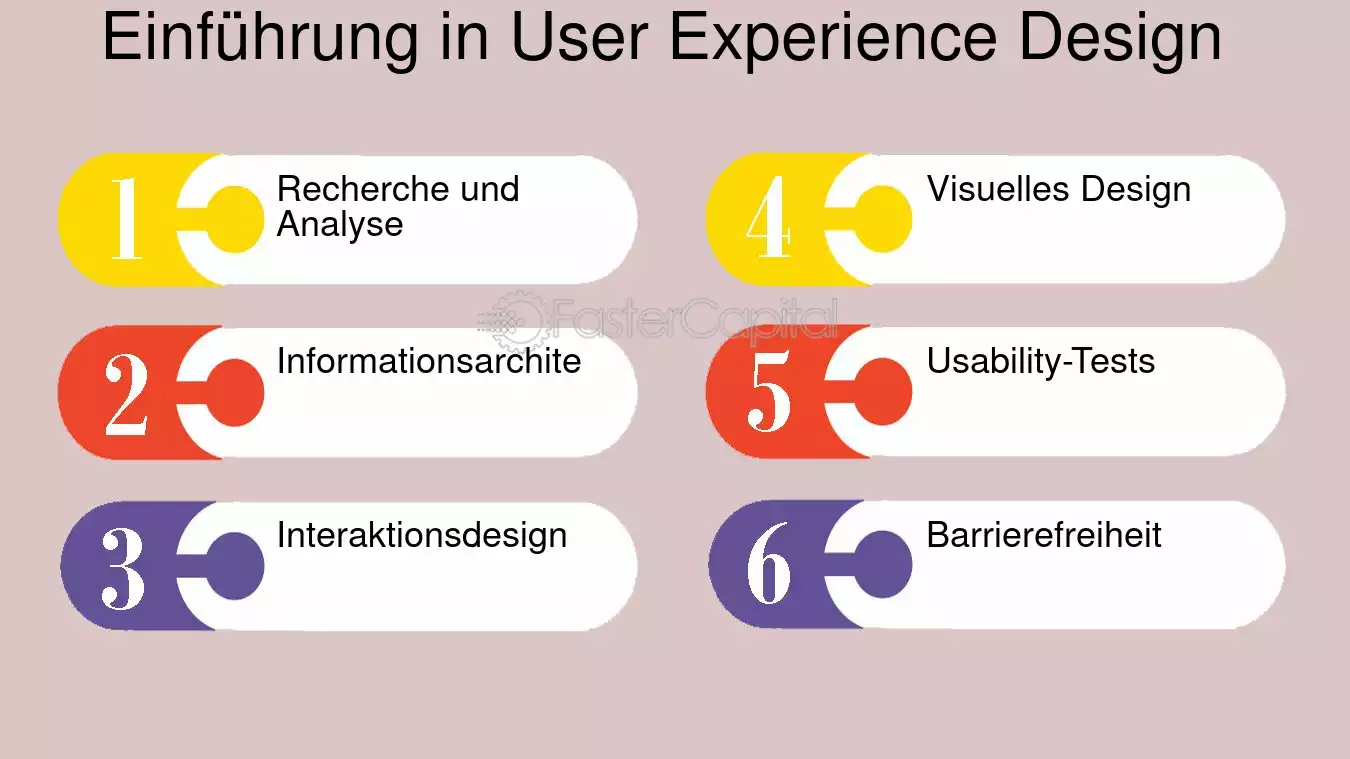 Einführung in User Experience Design

1 Recherche und Analyse

2 Informationsarchite

3 Interaktionsdesign

4 Visuelles Design

5 Usability-Tests

6 Barrierefreiheit

FasterCapital